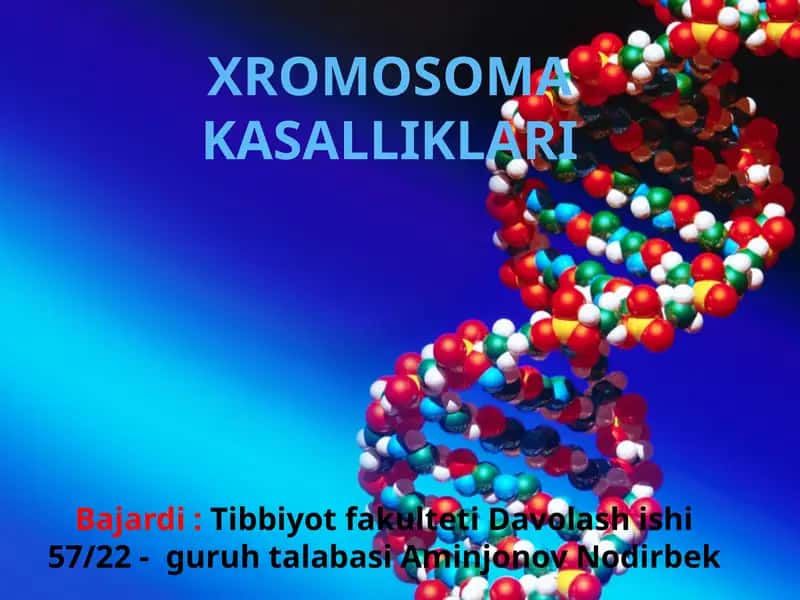 XROMOSOMA KASALLIKLARI

Bajardi : Tibbiyot fakulteti Davolash ishi 57/22 - guruh talabasi Aminjonov Nodirbek